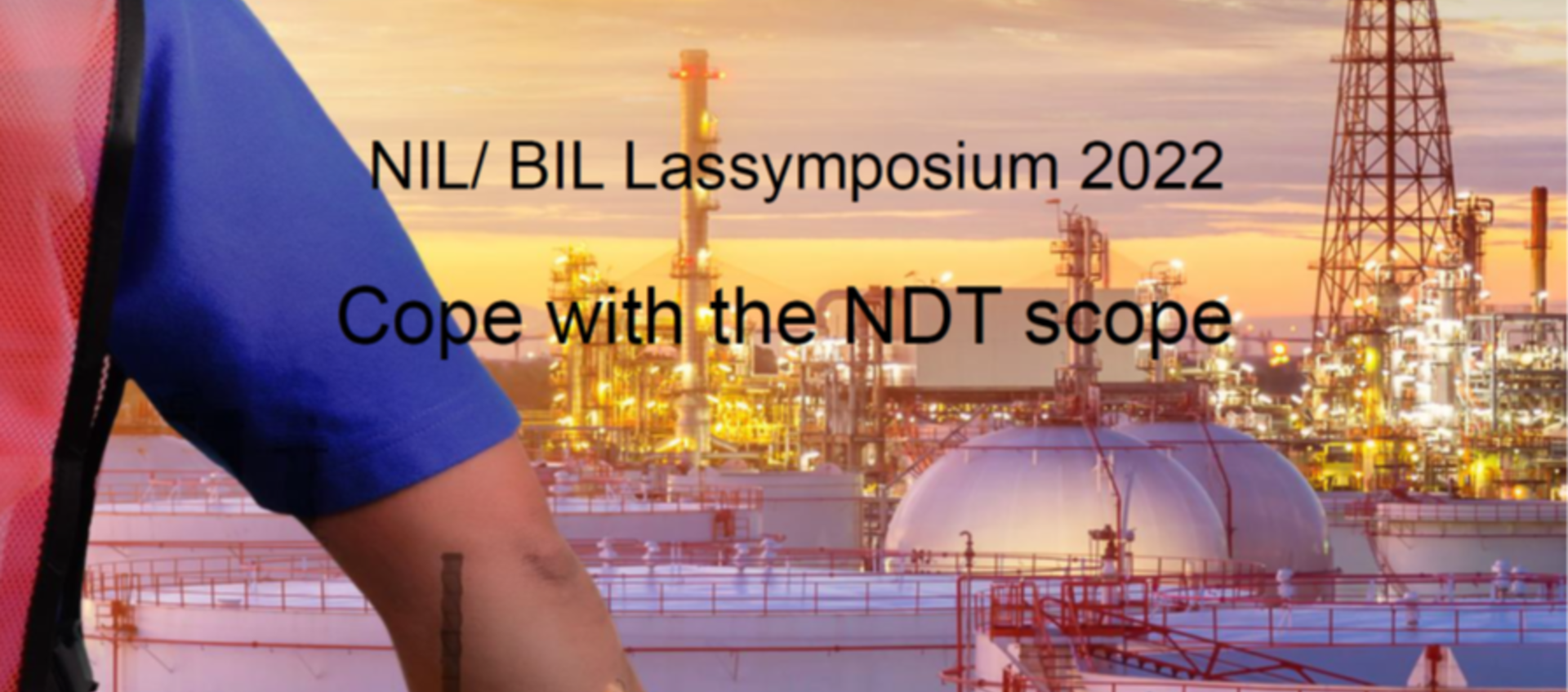 NIL/ BIL Lassymposium 2022

Cope with the NDT scope